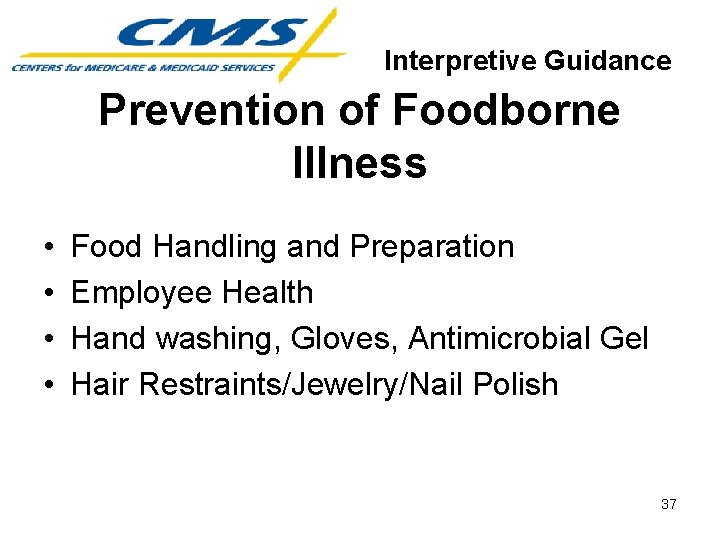 CMS
CENTERS for MEDICARE & MEDICAID SERVICES

Interpretive Guidance

Prevention of Foodborne Illness

• Food Handling and Preparation
• Employee Health
• Hand washing, Gloves, Antimicrobial Gel
• Hair Restraints/Jewelry/Nail Polish

37